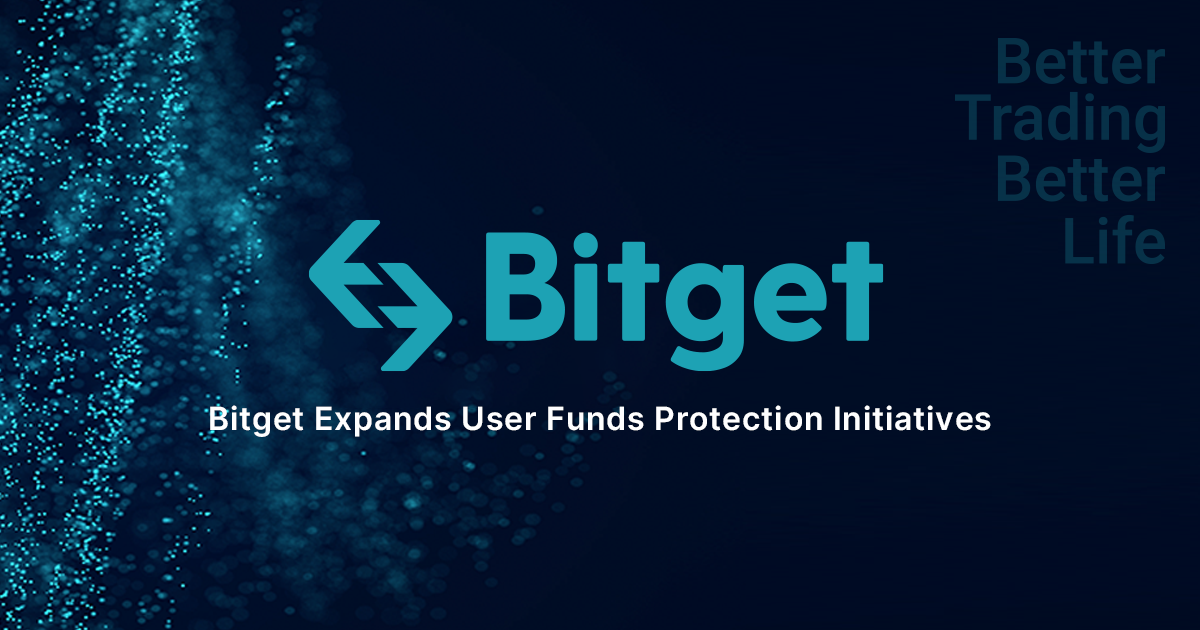 Better
Trading
Better
Life

Bitget

Bitget Expands User Funds Protection Initiatives